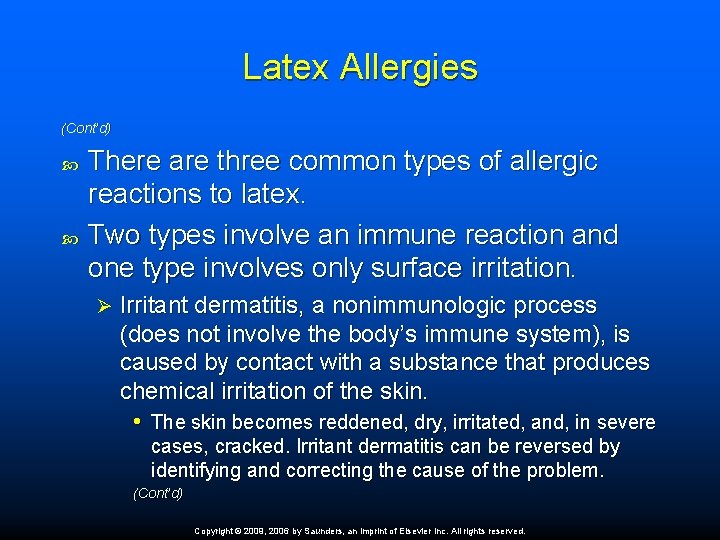 Latex Allergies

(Cont'd)

There are three common types of allergic reactions to latex.

Two types involve an immune reaction and one type involves only surface irritation.

Irritant dermatitis, a nonimmunologic process (does not involve the body's immune system), is caused by contact with a substance that produces chemical irritation of the skin.

• The skin becomes reddened, dry, irritated, and, in severe cases, cracked. Irritant dermatitis can be reversed by identifying and correcting the cause of the problem.

(Cont'd)

Copyright © 2009, 2006 by Saunders, an imprint of Elsevier Inc. All rights reserved.